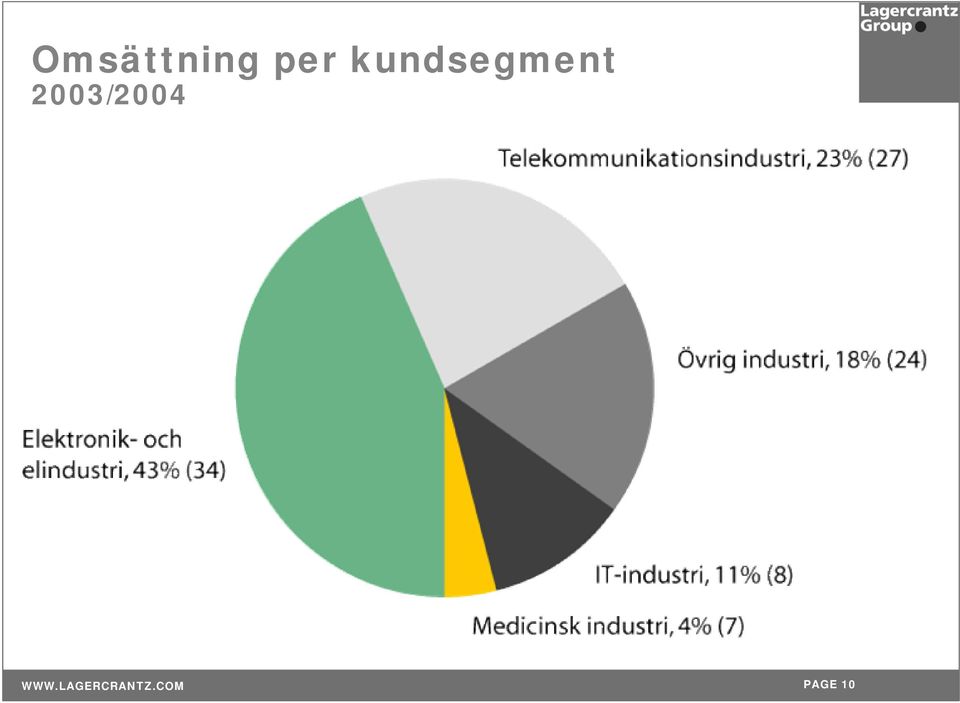 Lagercrantz Group

Omsättning per kundsegment
2003/2004

Telekommunikationsindustri, 23% (27)

Övrig industri, 18% (24)

Elektronik- och elindustri, 43% (34)

IT-industri, 11% (8)

Medicinsk industri, 4% (7)

WWW.LAGERCRANTZ.COM

PAGE 10